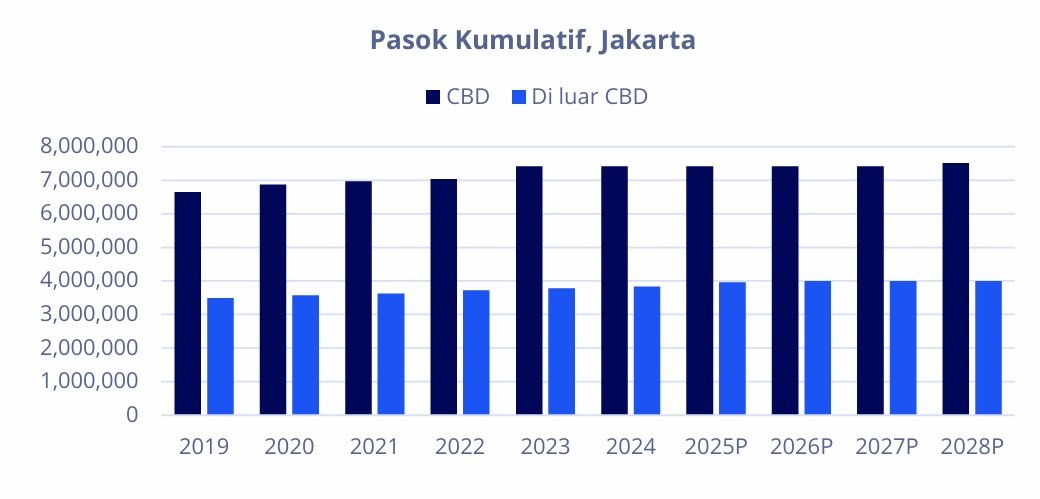 Pasok Kumulatif, Jakarta

CBD Di luar CBD

8,000,000
7,000,000
6,000,000
5,000,000
4,000,000
3,000,000
2,000,000
1,000,000
0

2019 2020 2021 2022 2023 2024 2025P 2026P 2027P 2028P